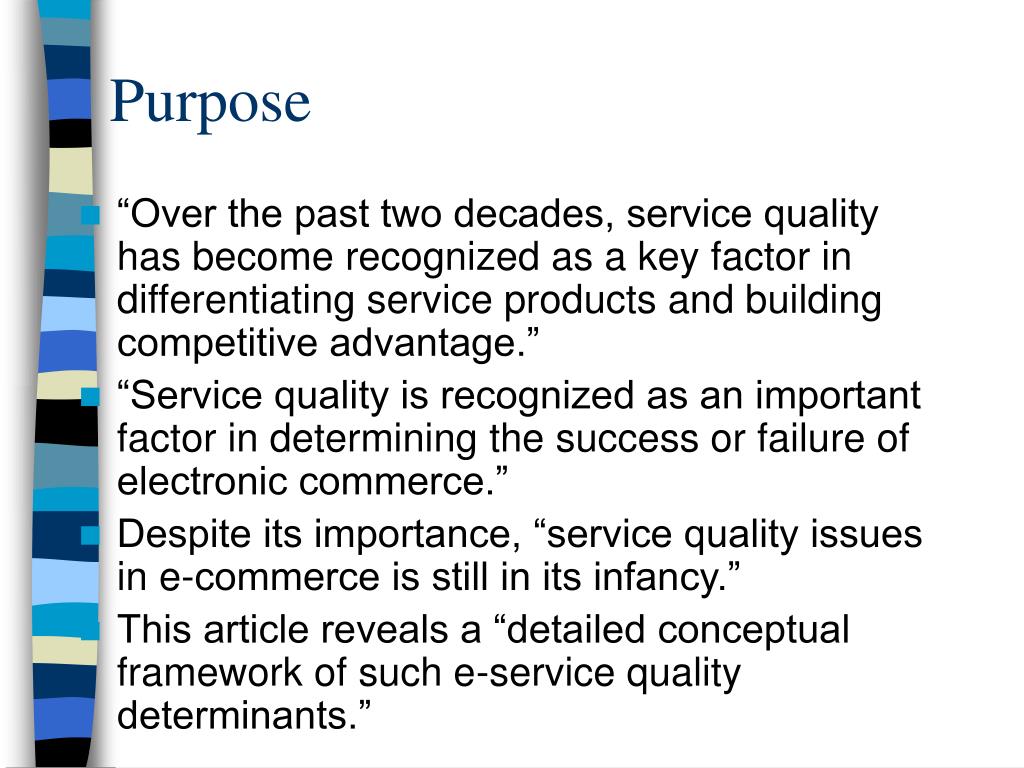 Purpose

“Over the past two decades, service quality has become recognized as a key factor in differentiating service products and building competitive advantage.”

“Service quality is recognized as an important factor in determining the success or failure of electronic commerce.”

Despite its importance, “service quality issues in e-commerce is still in its infancy.”

This article reveals a “detailed conceptual framework of such e-service quality determinants.”